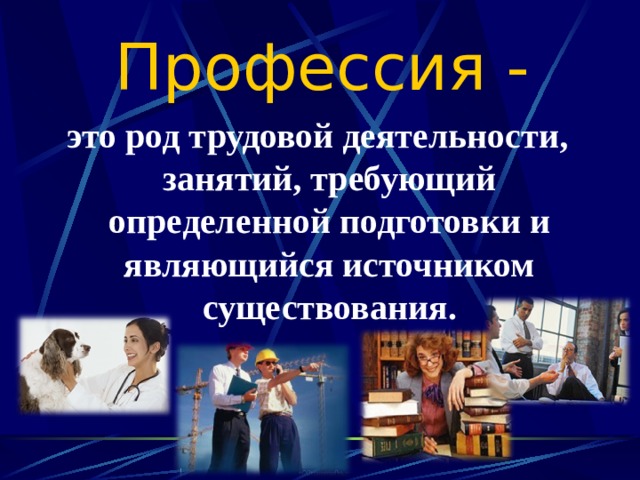 Профессия -

это род трудовой деятельности, занятий, требующий определенной подготовки и являющийся источником существования.